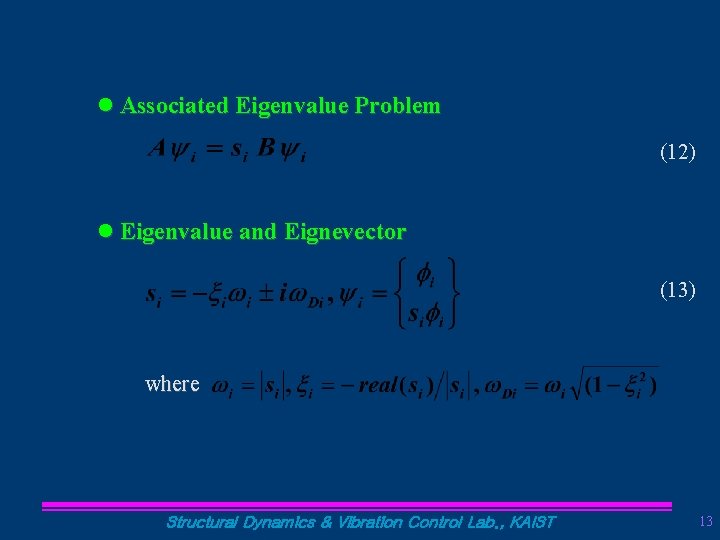 ● Associated Eigenvalue Problem

$A\psi_i = s_i B\psi_i$ (12)

● Eigenvalue and Eignevector

$s_i = -\xi_i\omega_i \pm i\omega_{Di}, \psi_i = \begin{Bmatrix} \phi_i \\ s_i\phi_i \end{Bmatrix}$ (13)

where $\omega_i = |s_i|, \xi_i = -real(s_i)/|s_i|, \omega_{Di} = \omega_i\sqrt{(1-\xi_i^2)}$

Structural Dynamics & Vibration Control Lab., KAIST

13